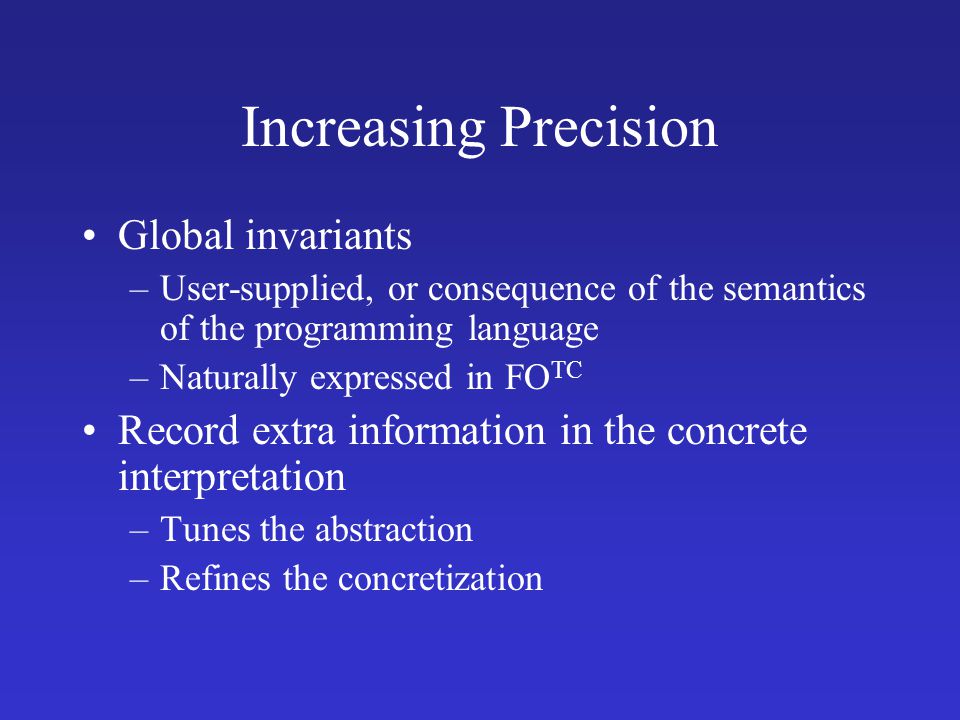 Increasing Precision

• Global invariants
– User-supplied, or consequence of the semantics of the programming language
– Naturally expressed in $FO^{TC}$

• Record extra information in the concrete interpretation
– Tunes the abstraction
– Refines the concretization